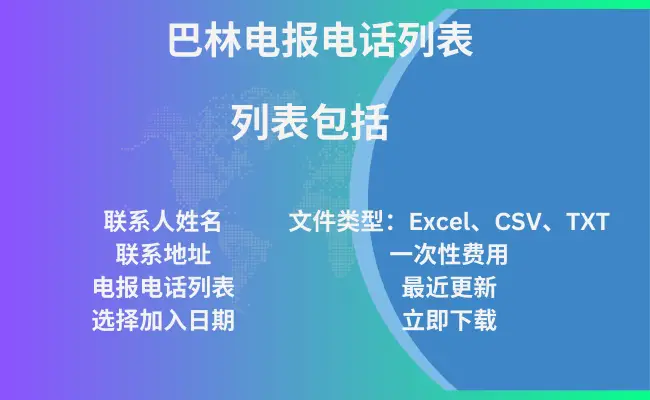 巴林电报电话列表

列表包括

联系人姓名
联系地址
电报电话列表
选择加入日期

文件类型：Excel、CSV、TXT
一次性费用
最近更新
立即下载